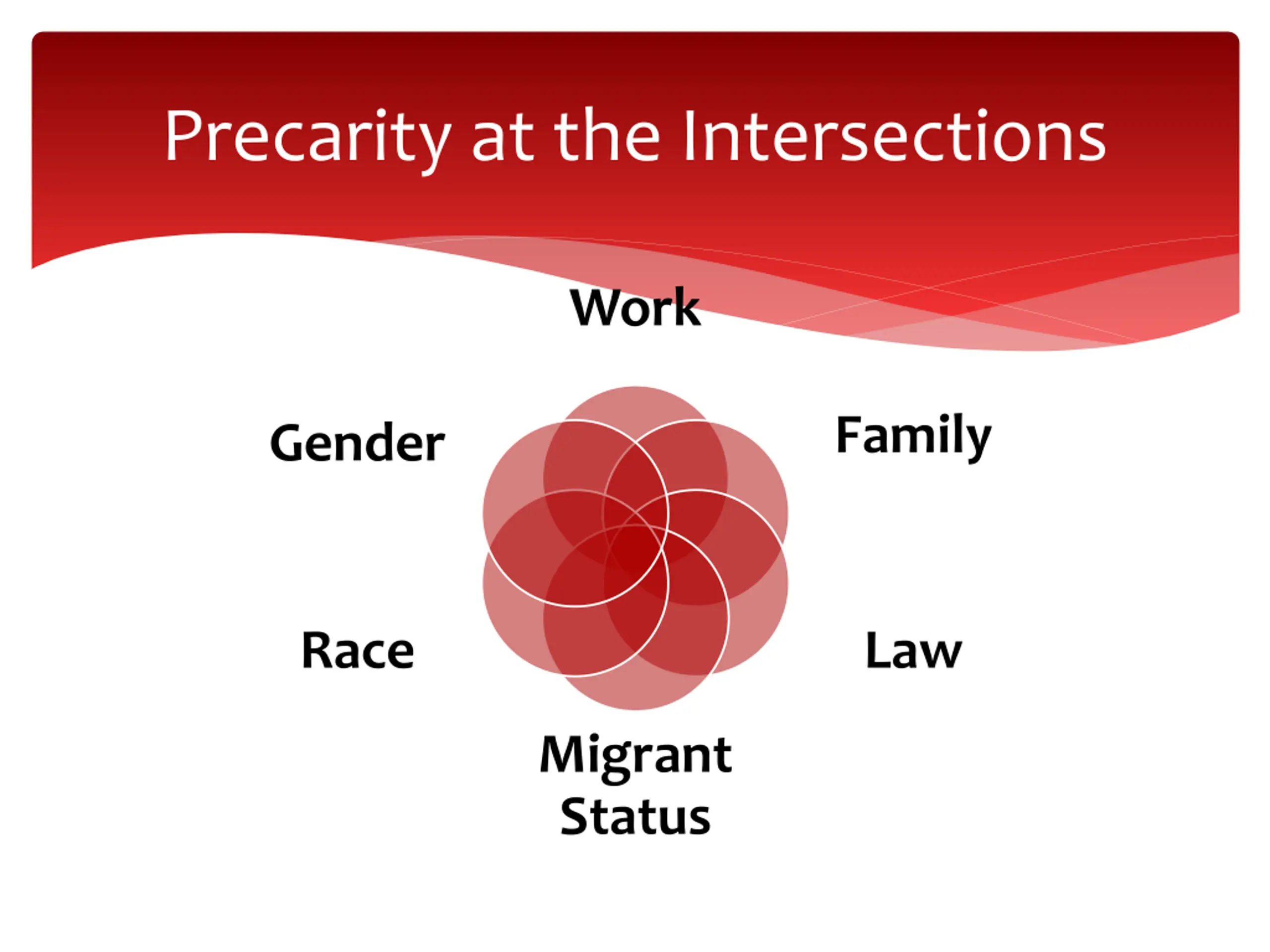 Precarity at the Intersections

Work

Gender

Family

Race

Law

Migrant Status